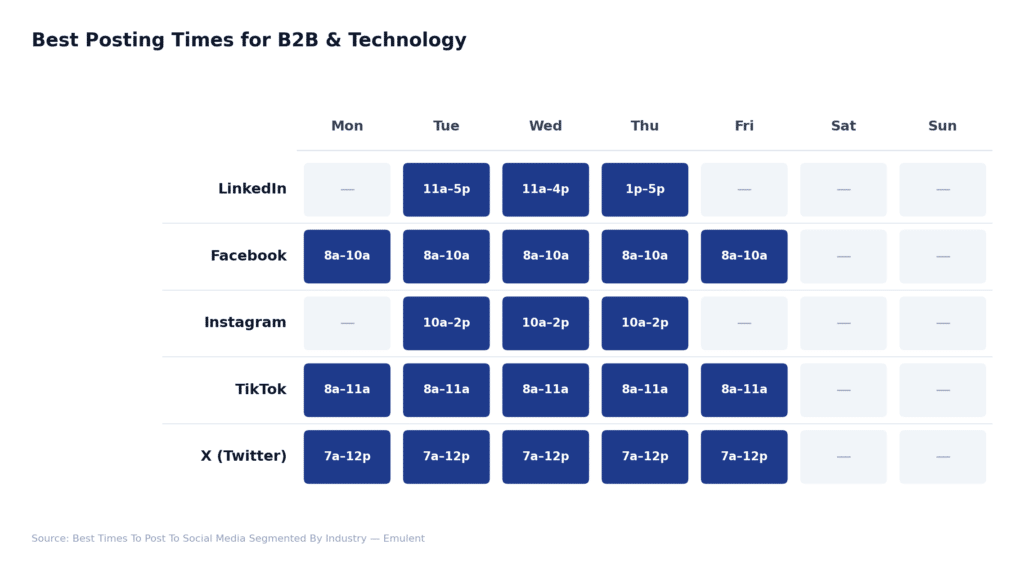 Best Posting Times for B2B & Technology

| | Mon | Tue | Wed | Thu | Fri | Sat | Sun |
|---|---|---|---|---|---|---|---|
| LinkedIn | — | 11a–5p | 11a–4p | 1p–5p | — | — | — |
| Facebook | 8a–10a | 8a–10a | 8a–10a | 8a–10a | 8a–10a | — | — |
| Instagram | — | 10a–2p | 10a–2p | 10a–2p | — | — | — |
| TikTok | 8a–11a | 8a–11a | 8a–11a | 8a–11a | 8a–11a | — | — |
| X (Twitter) | 7a–12p | 7a–12p | 7a–12p | 7a–12p | 7a–12p | — | — |

Source: Best Times To Post To Social Media Segmented By Industry — Emulent